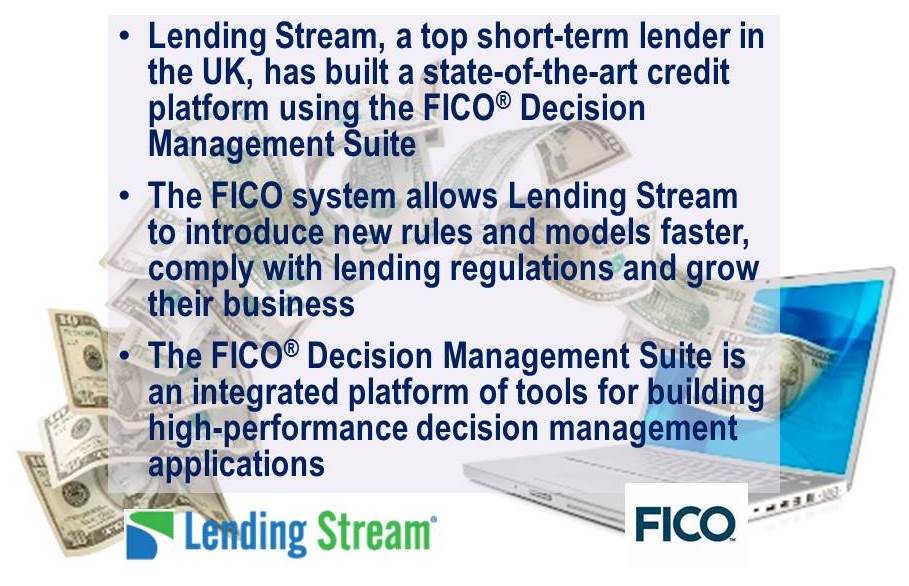 • Lending Stream, a top short-term lender in the UK, has built a state-of-the-art credit platform using the FICO® Decision Management Suite

• The FICO system allows Lending Stream to introduce new rules and models faster, comply with lending regulations and grow their business

• The FICO® Decision Management Suite is an integrated platform of tools for building high-performance decision management applications

Lending Stream®

FICO™